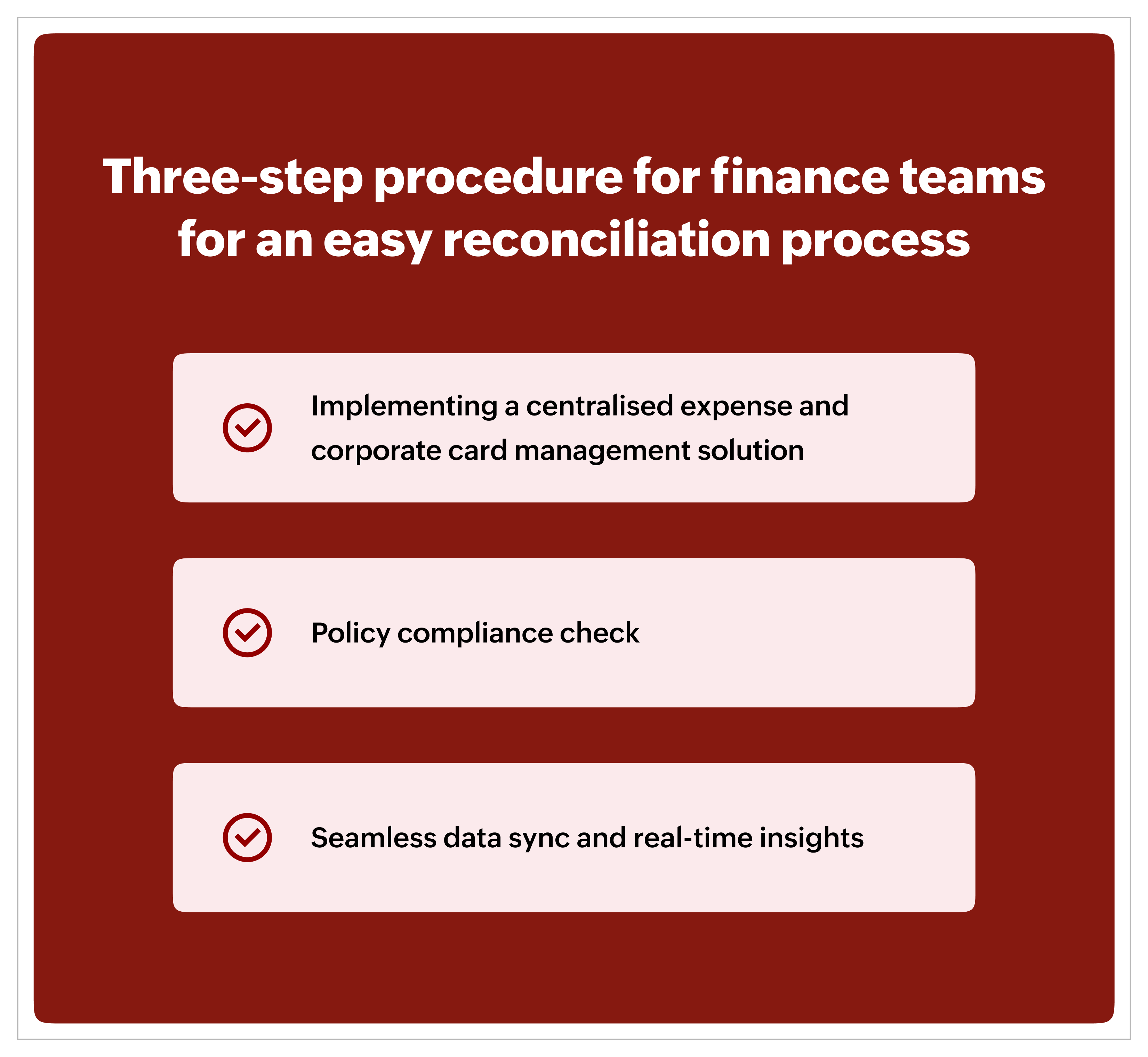 Three-step procedure for finance teams for an easy reconciliation process

Implementing a centralised expense and corporate card management solution

Policy compliance check

Seamless data sync and real-time insights